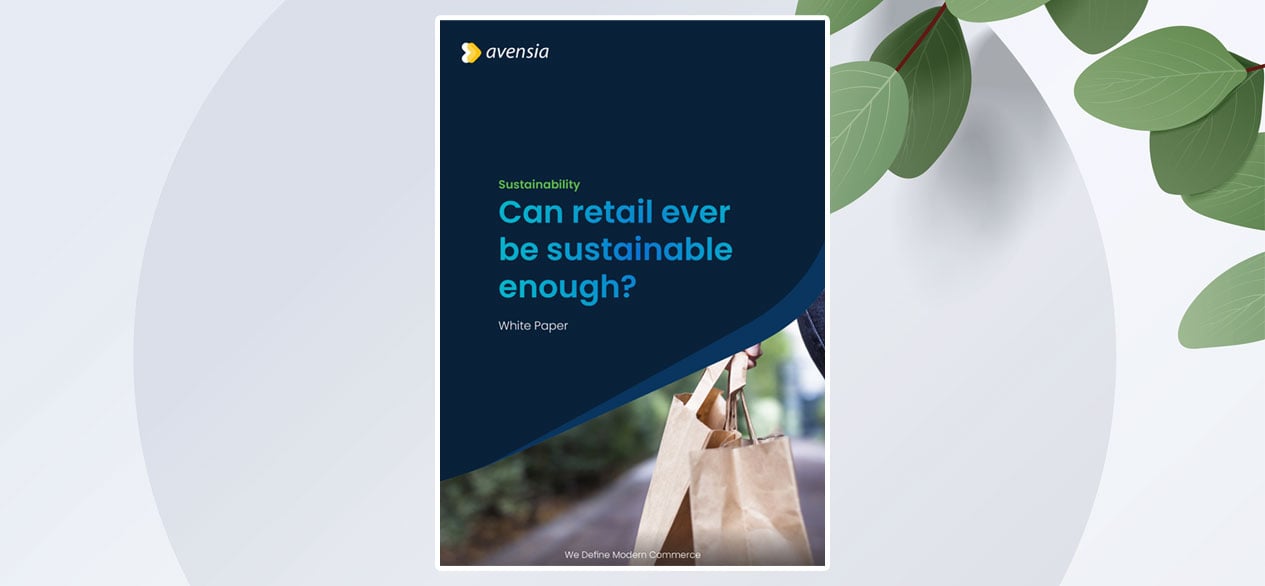 avensia

Sustainability

Can retail ever be sustainable enough?

White Paper

We Define Modern Commerce